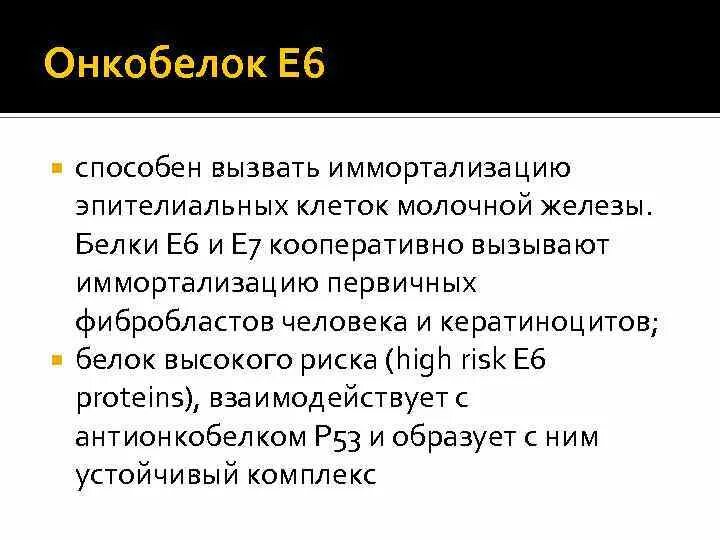 Онкобелок E6

- способен вызвать иммортализацию эпителиальных клеток молочной железы. Белки E6 и E7 кооперативно вызывают иммортализацию первичных фибробластов человека и кератиноцитов;
- белок высокого риска (high risk E6 proteins), взаимодействует с антионкобелком P53 и образует с ним устойчивый комплекс